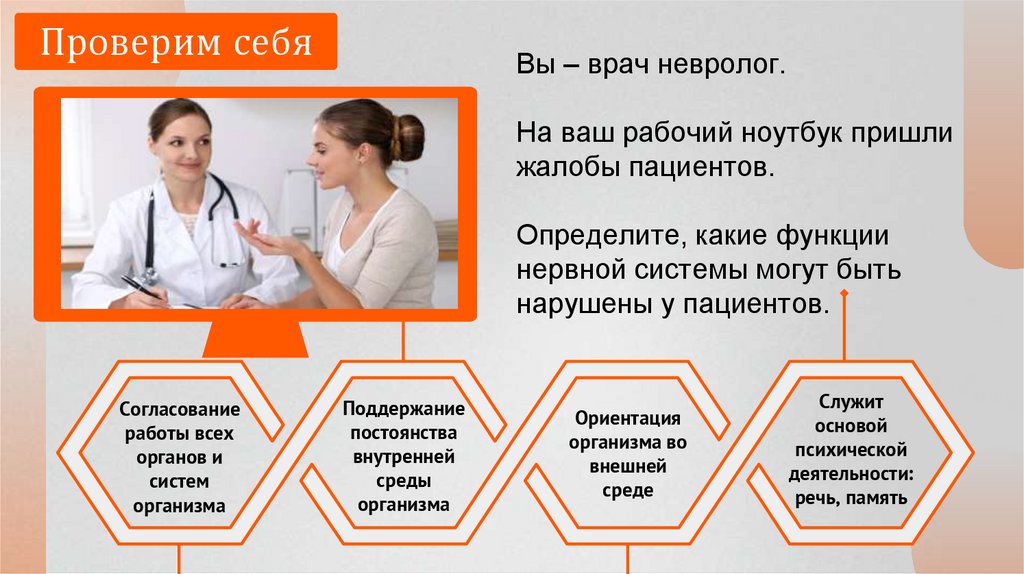 Проверим себя

Вы – врач невролог.

На ваш рабочий ноутбук пришли жалобы пациентов.

Определите, какие функции нервной системы могут быть нарушены у пациентов.

Согласование работы всех органов и систем организма

Поддержание постоянства внутренней среды организма

Ориентация организма во внешней среде

Служит основой психической деятельности: речь, память